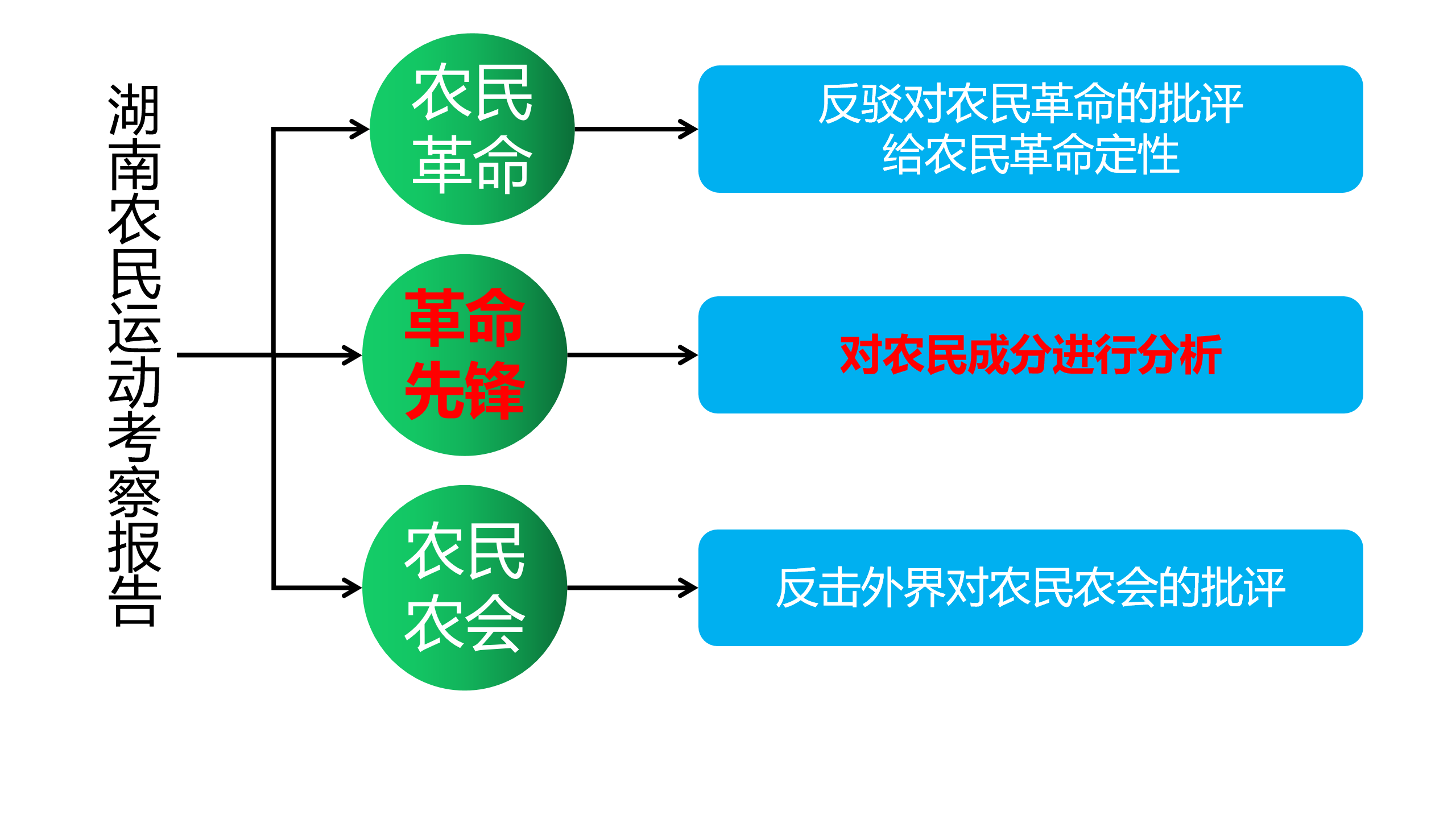 湖南农民运动考察报告

农民革命

反驳对农民革命的批评
给农民革命定性

革命先锋

对农民成分进行分析

农民农会

反击外界对农民农会的批评